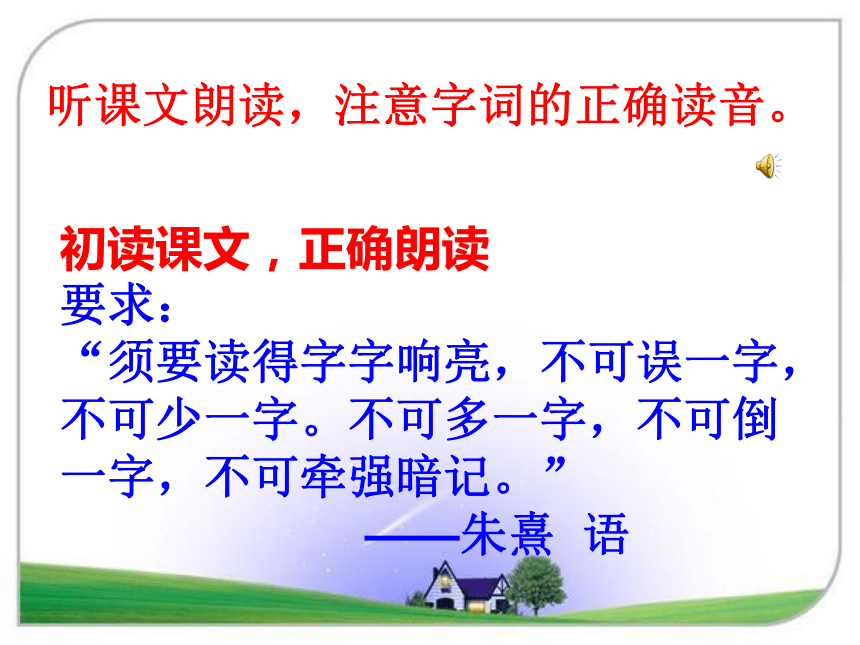 听课文朗读，注意字词的正确读音。

初读课文，正确朗读
要求：
“须要读得字字响亮，不可误一字，不可少一字。不可多一字，不可倒一字，不可牵强暗记。”
——朱熹 语